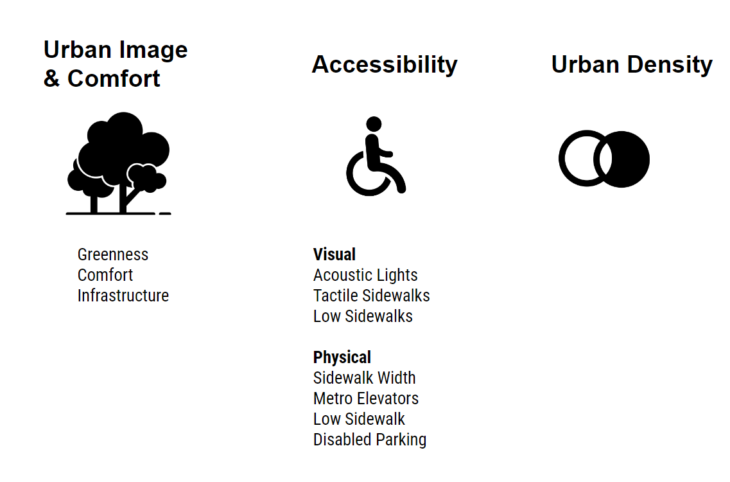 Urban Image & Comfort

Greenness
Comfort
Infrastructure

Accessibility

Visual
Acoustic Lights
Tactile Sidewalks
Low Sidewalks

Physical
Sidewalk Width
Metro Elevators
Low Sidewalk
Disabled Parking

Urban Density